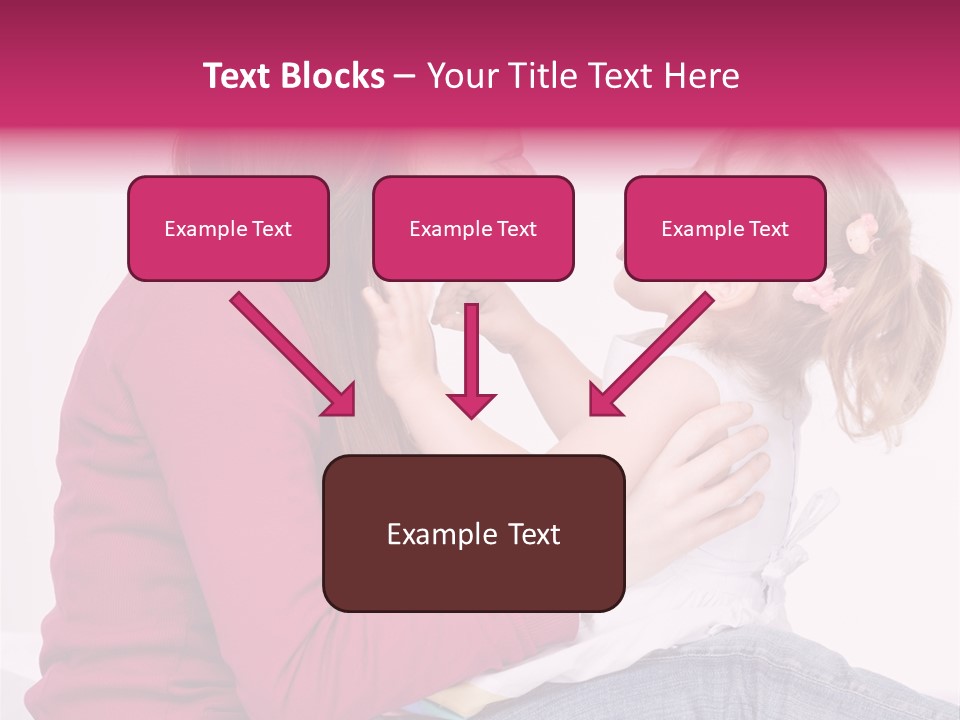 Text Blocks – Your Title Text Here

Example Text

Example Text

Example Text

Example Text